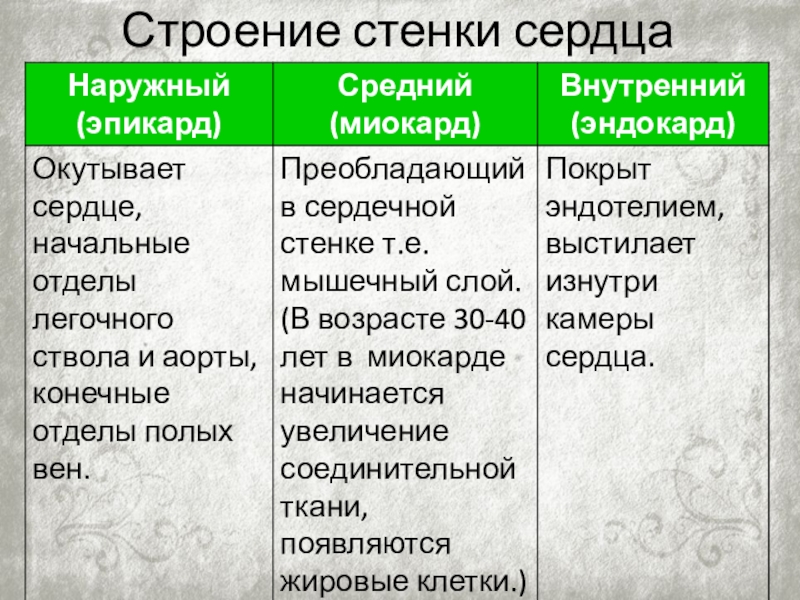 Строение стенки сердца

| Наружный (эпикард) | Средний (миокард) | Внутренний (эндокард) |
|---|---|---|
| Окутывает сердце, начальные отделы легочного ствола и аорты, конечные отделы полых вен. | Преобладающий в сердечной стенке т.е. мышечный слой. (В возрасте 30-40 лет в миокарде начинается увеличение соединительной ткани, появляются жировые клетки.) | Покрыт эндотелием, выстилает изнутри камеры сердца. |